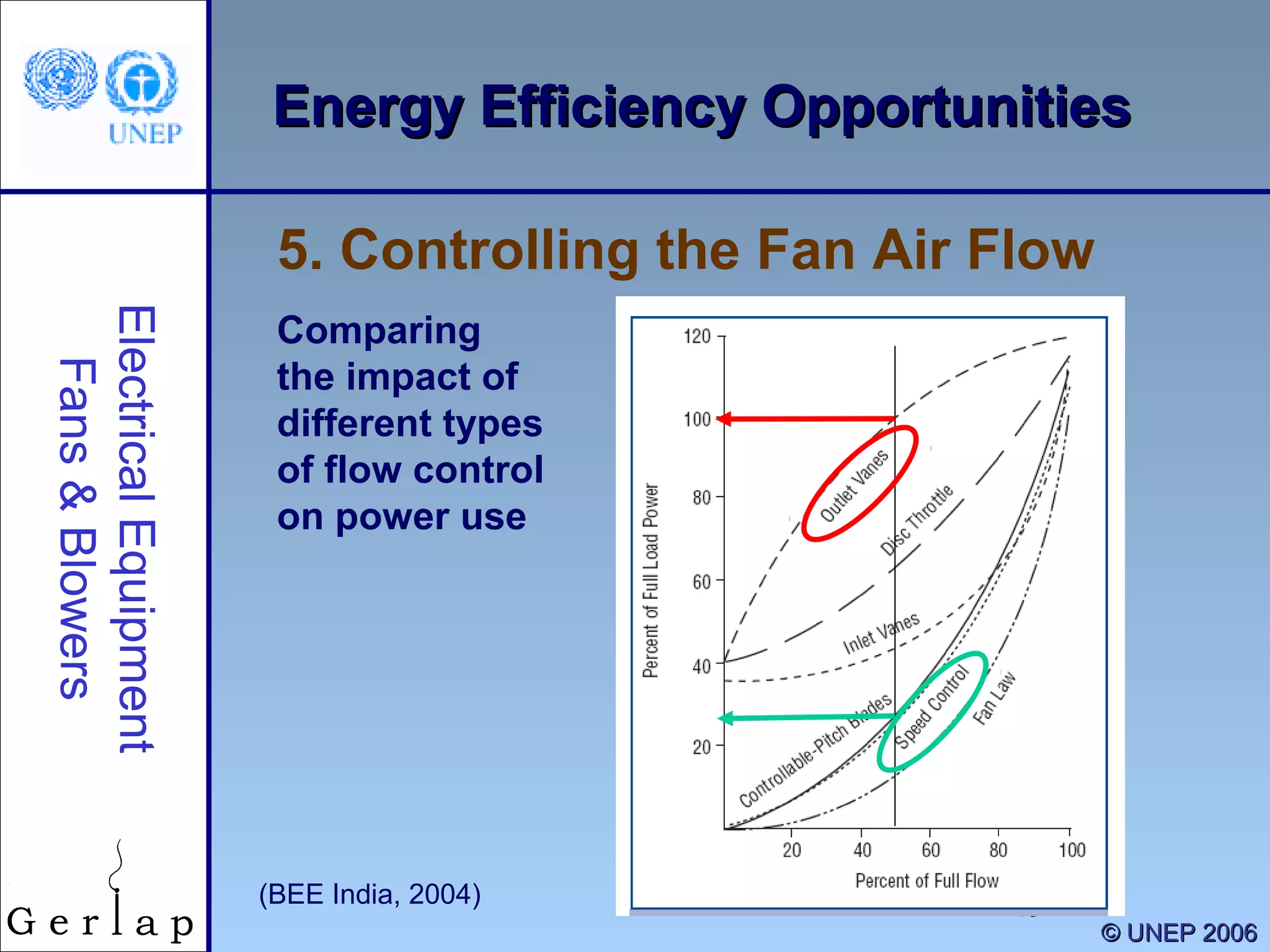 UNEP

Energy Efficiency Opportunities

Electrical Equipment
Fans & Blowers

5. Controlling the Fan Air Flow

Comparing the impact of different types of flow control on power use

120
100
80
60
40
20
Percent of Full Load Power
Outlet Vanes
Disc Throttle
Inlet Vanes
Controllable-Pitch Blades
Speed Control
Fan Law
20
40
60
80
100
Percent of Full Flow

(BEE India, 2004)

Gerlap

© UNEP 2006